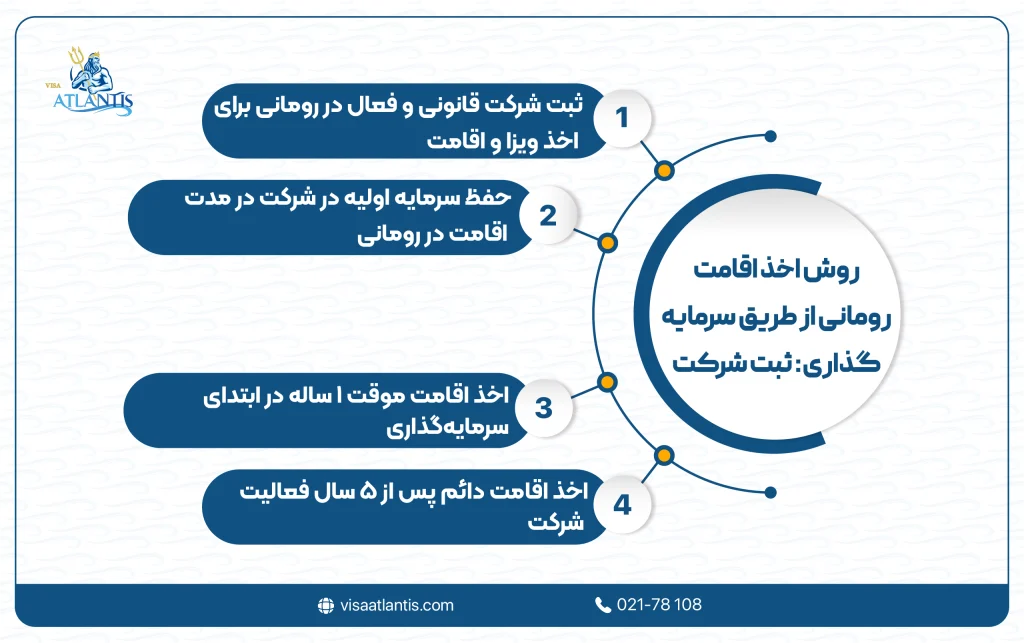 VISA ATLANTIS

روش اخذ اقامت رومانی از طریق سرمایه گذاری: ثبت شرکت

1
ثبت شرکت قانونی و فعال در رومانی برای اخذ ویزا و اقامت

2
حفظ سرمایه اولیه در شرکت در مدت اقامت در رومانی

3
اخذ اقامت موقت ۱ ساله در ابتدای سرمایه‌گذاری

4
اخذ اقامت دائم پس از ۵ سال فعالیت شرکت

visaatlantis.com
021-78 108